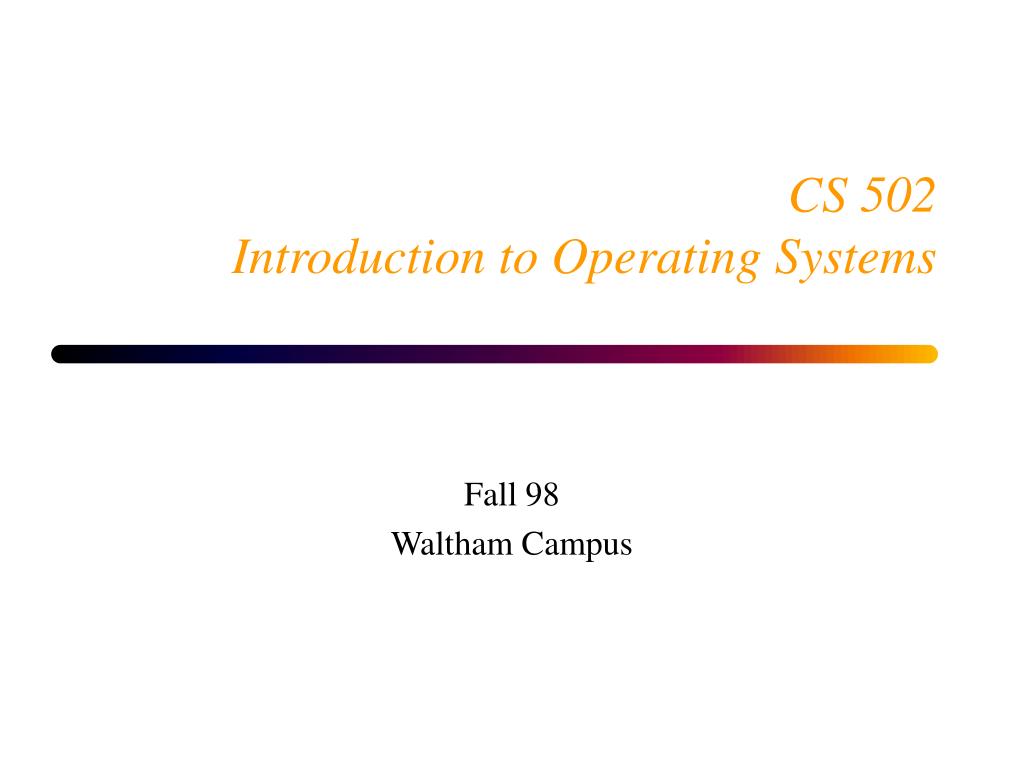 CS 502
Introduction to Operating Systems

Fall 98
Waltham Campus